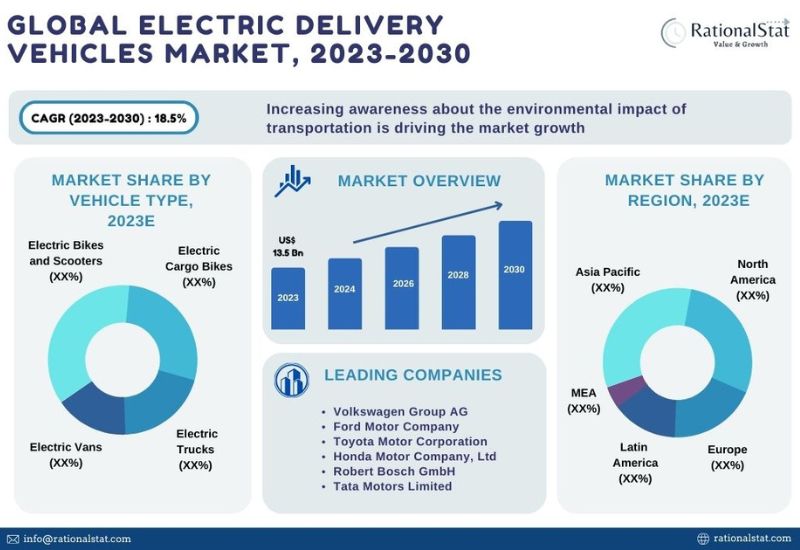 GLOBAL ELECTRIC DELIVERY VEHICLES MARKET, 2023-2030

RationalStat
Value & Growth

CAGR (2023-2030) : 18.5%

Increasing awareness about the environmental impact of transportation is driving the market growth

MARKET SHARE BY VEHICLE TYPE, 2023E

Electric Bikes and Scooters (XX%)

Electric Cargo Bikes (XX%)

Electric Vans (XX%)

Electric Trucks (XX%)

MARKET OVERVIEW

US$ 13.5 Bn

2023

2024

2026

2028

2030

LEADING COMPANIES

• Volkswagen Group AG
• Ford Motor Company
• Toyota Motor Corporation
• Honda Motor Company, Ltd
• Robert Bosch GmbH
• Tata Motors Limited

MARKET SHARE BY REGION, 2023E

Asia Pacific (XX%)

North America (XX%)

MEA (XX%)

Latin America (XX%)

Europe (XX%)

info@rationalstat.com

rationalstat.com